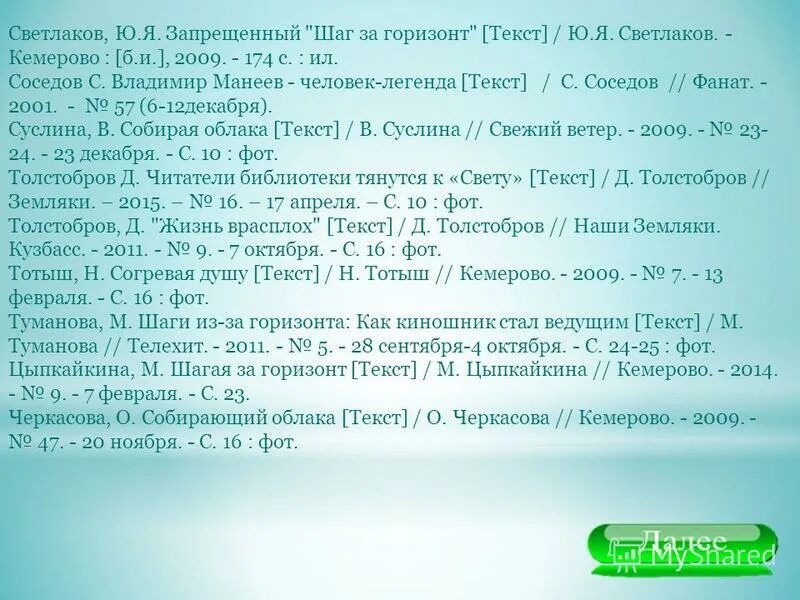 Светлаков, Ю.Я. Запрещенный "Шаг за горизонт" [Текст] / Ю.Я. Светлаков. - Кемерово : [б.и.], 2009. - 174 с. : ил.
Соседов С. Владимир Манеев - человек-легенда [Текст] / С. Соседов // Фанат. - 2001. - № 57 (6-12декабря).
Суслина, В. Собирая облака [Текст] / В. Суслина // Свежий ветер. - 2009. - № 23-24. - 23 декабря. - С. 10 : фот.
Толстобров Д. Читатели библиотеки тянутся к «Свету» [Текст] / Д. Толстобров // Земляки. – 2015. – № 16. – 17 апреля. – С. 10 : фот.
Толстобров, Д. "Жизнь врасплох" [Текст] / Д. Толстобров // Наши Земляки. Кузбасс. - 2011. - № 9. - 7 октября. - С. 16 : фот.
Тотыш, Н. Согревая душу [Текст] / Н. Тотыш // Кемерово. - 2009. - № 7. - 13 февраля. - С. 16 : фот.
Туманова, М. Шаги из-за горизонта: Как киношник стал ведущим [Текст] / М. Туманова // Телехит. - 2011. - № 5. - 28 сентября-4 октября. - С. 24-25 : фот.
Цыпкайкина, М. Шагая за горизонт [Текст] / М. Цыпкайкина // Кемерово. - 2014. - № 9. - 7 февраля. - С. 23.
Черкасова, О. Собирающий облака [Текст] / О. Черкасова // Кемерово. - 2009. - № 47. - 20 ноября. - С. 16 : фот.

Далее
MyShared